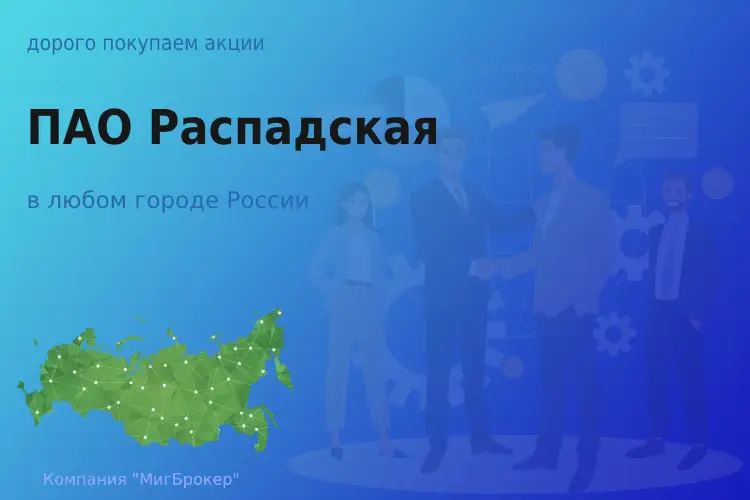 дорого покупаем акции

ПАО Распадская

в любом городе России

Компания "МигБрокер"